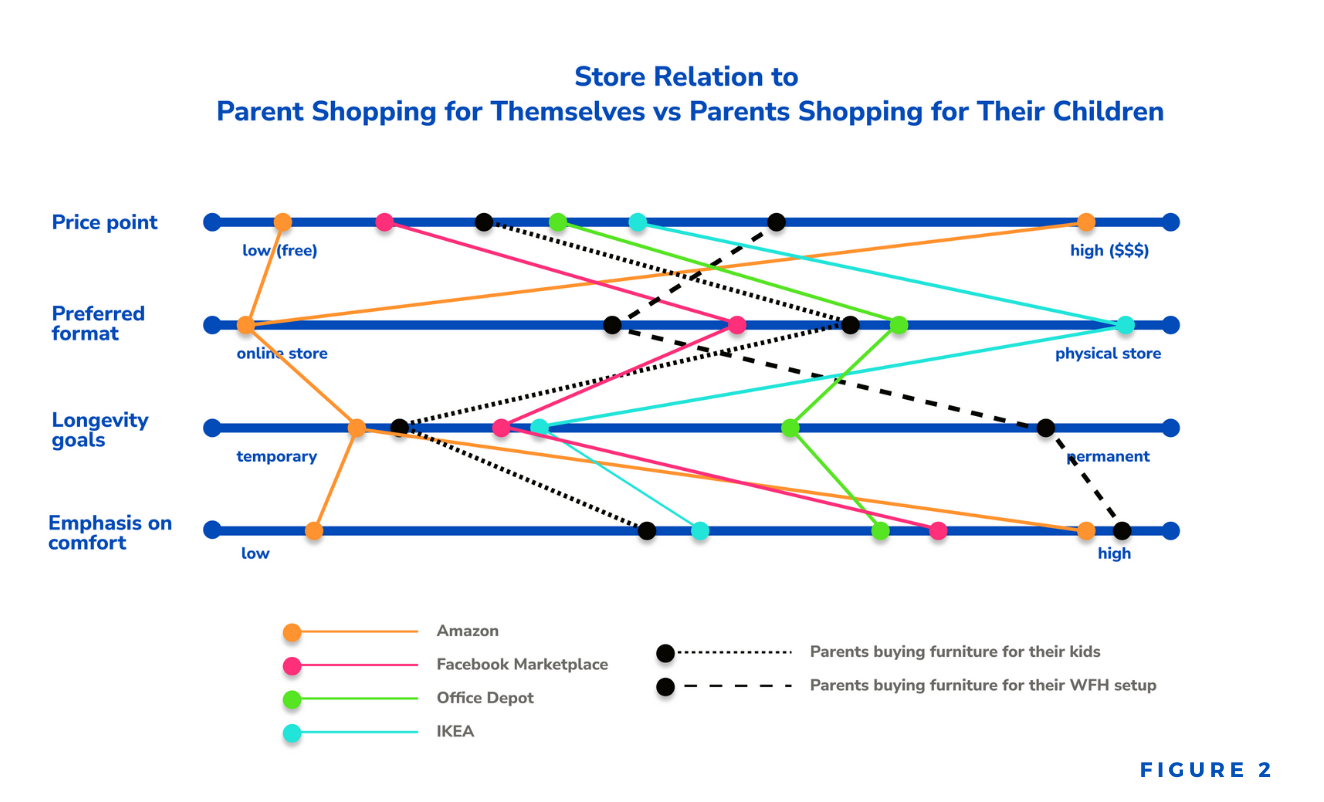 Store Relation to
Parent Shopping for Themselves vs Parents Shopping for Their Children

Price point
low (free)
high ($$$)

Preferred format
online store
physical store

Longevity goals
temporary
permanent

Emphasis on comfort
low
high

Amazon
Facebook Marketplace
Office Depot
IKEA

Parents buying furniture for their kids
Parents buying furniture for their WFH setup

FIGURE 2